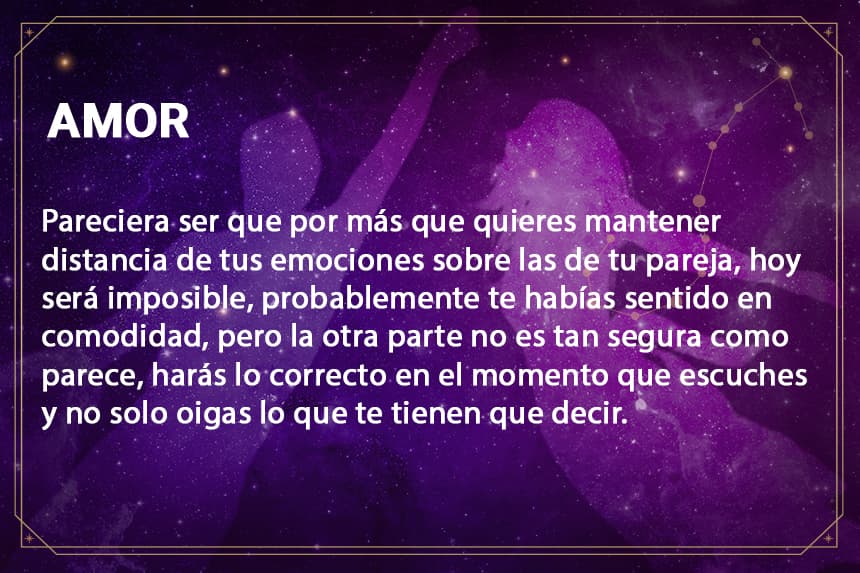 AMOR

Pareciera ser que por más que quieres mantener distancia de tus emociones sobre las de tu pareja, hoy será imposible, probablemente te habías sentido en comodidad, pero la otra parte no es tan segura como parece, harás lo correcto en el momento que escuches y no solo oigas lo que te tienen que decir.